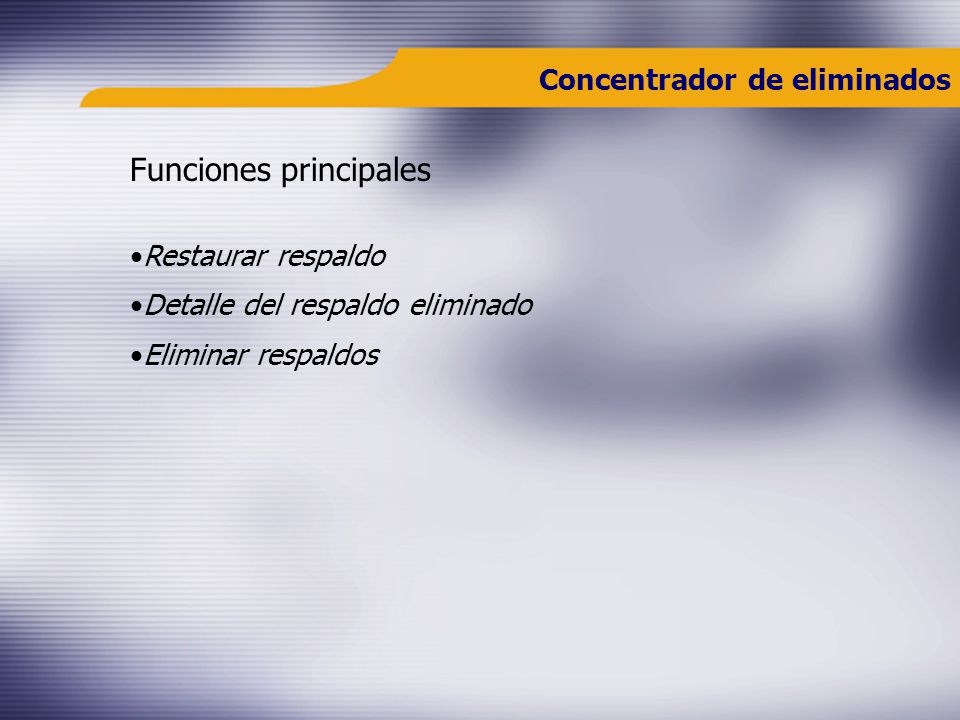 Concentrador de eliminados

Funciones principales

•Restaurar respaldo
•Detalle del respaldo eliminado
•Eliminar respaldos